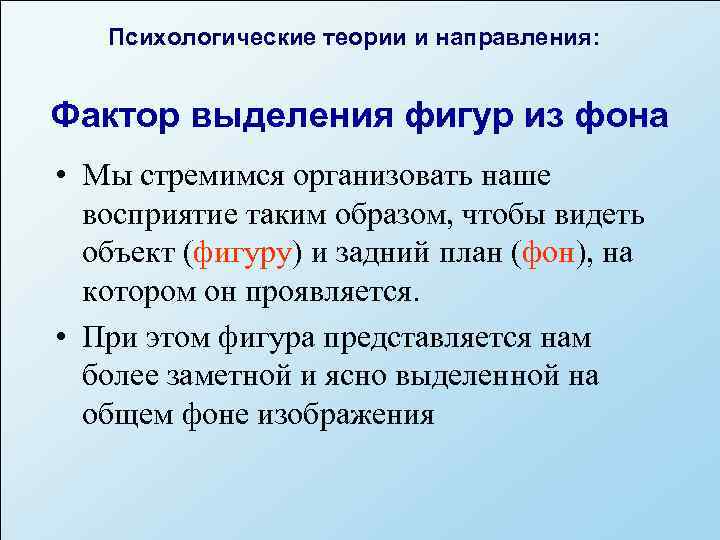 Психологические теории и направления:

Фактор выделения фигур из фона

• Мы стремимся организовать наше восприятие таким образом, чтобы видеть объект (фигуру) и задний план (фон), на котором он проявляется.

• При этом фигура представляется нам более заметной и ясно выделенной на общем фоне изображения